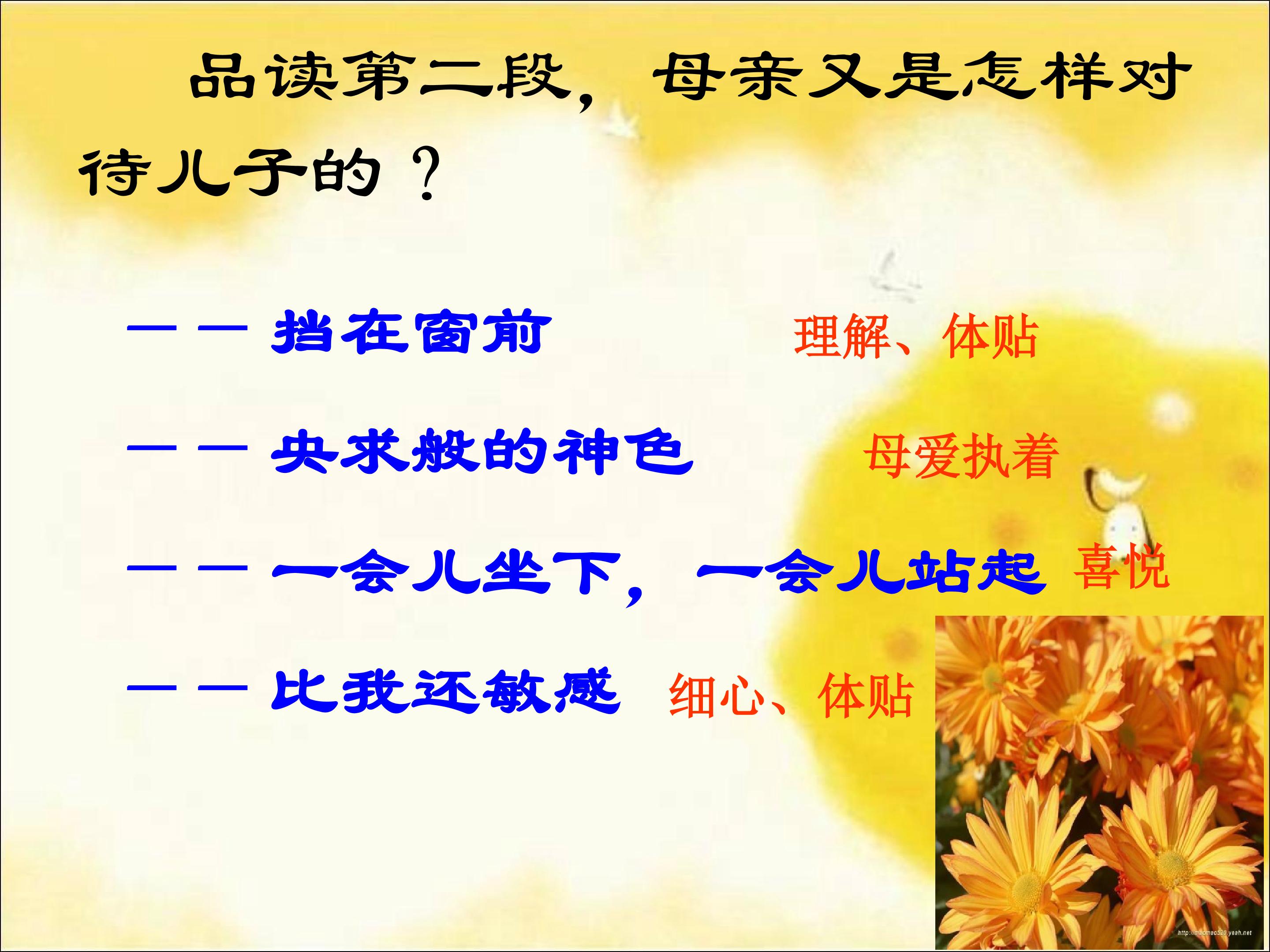 品读第二段，母亲又是怎样对待儿子的？

——挡在窗前 理解、体贴

——央求般的神色 母爱执着

——一会儿坐下，一会儿站起 喜悦

——比我还敏感 细心、体贴